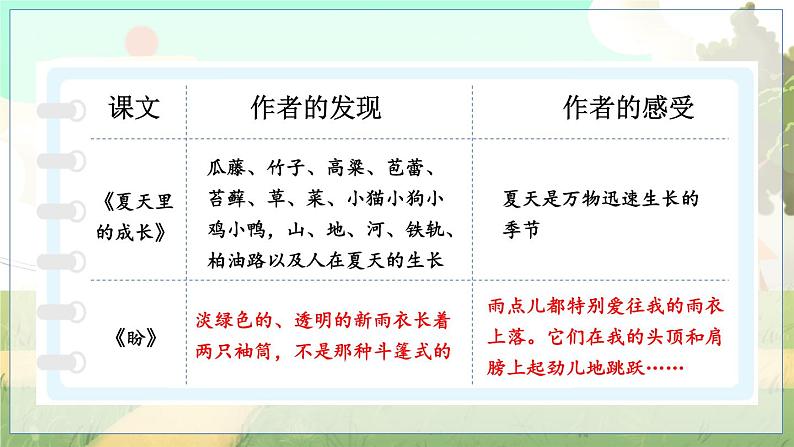 | 课文 | 作者的发现 | 作者的感受 |
|---|---|---|
| 《夏天里的成长》 | 瓜藤、竹子、高粱、苞蕾、苔藓、草、菜、小猫小狗小鸡小鸭，山、地、河、铁轨、柏油路以及人在夏天的生长 | 夏天是万物迅速生长的季节 |
| 《盼》 | 淡绿色的、透明的新雨衣长着两只袖筒，不是那种斗篷式的 | 雨点儿都特别爱往我的雨衣上落。它们在我的头顶和肩膀上起劲儿地跳跃…… |